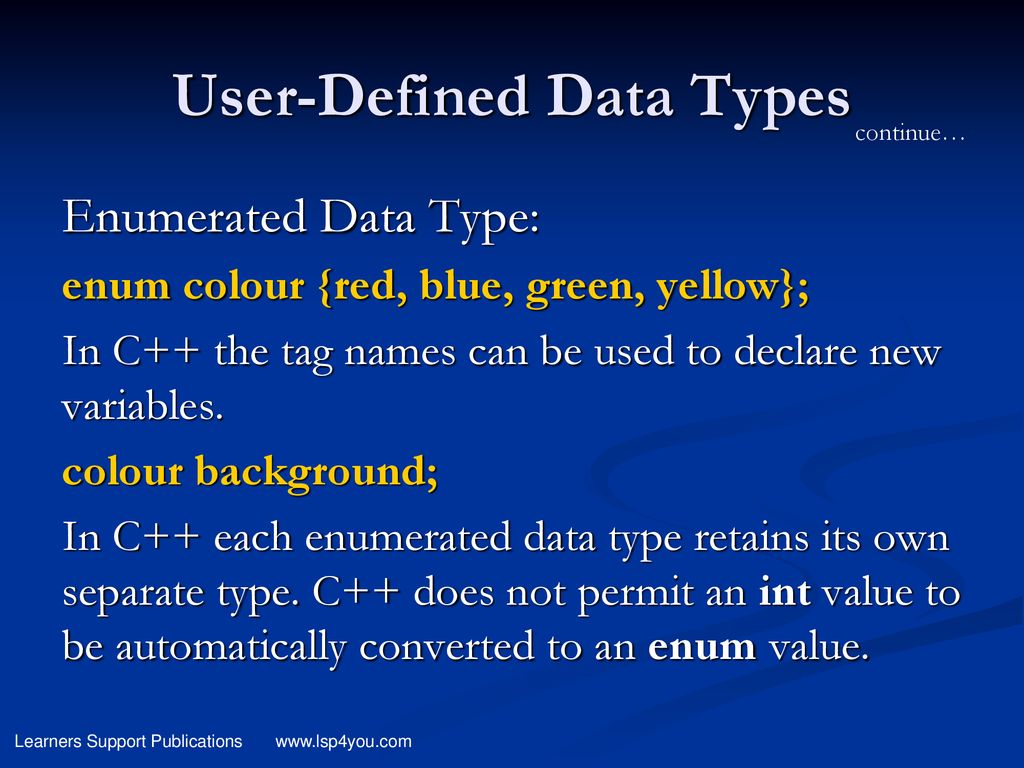 User-Defined Data Types
continue…

Enumerated Data Type:

enum colour {red, blue, green, yellow};

In C++ the tag names can be used to declare new variables.

colour background;

In C++ each enumerated data type retains its own separate type. C++ does not permit an int value to be automatically converted to an enum value.

Learners Support Publications www.lsp4you.com